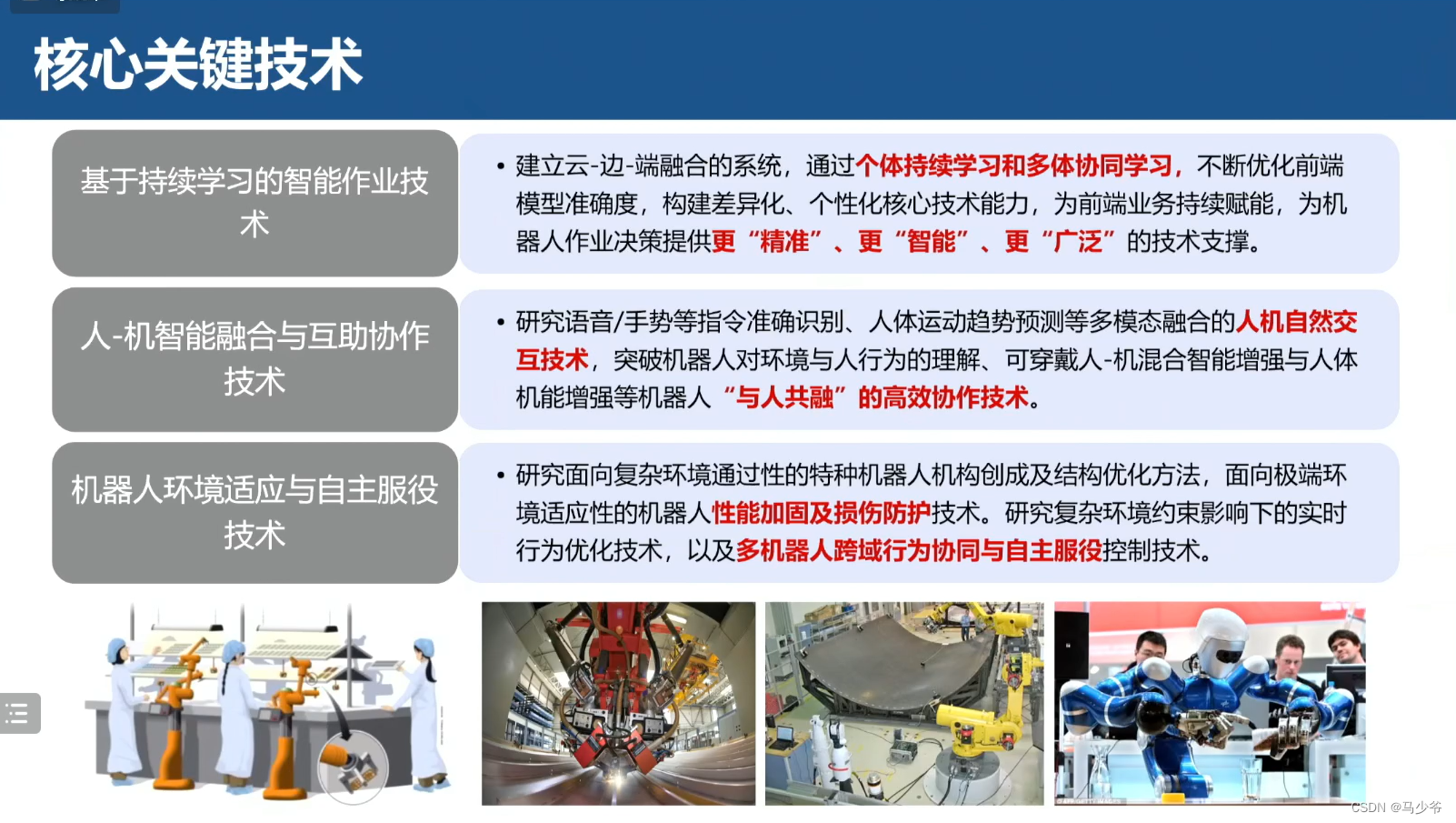 核心关键技术

基于持续学习的智能作业技术

• 建立云-边-端融合的系统，通过个体持续学习和多体协同学习，不断优化前端模型准确度，构建差异化、个性化核心技术能力，为前端业务持续赋能，为机器人作业决策提供更“精准”、更“智能”、更“广泛”的技术支撑。

人-机智能融合与互助协作技术

• 研究语音/手势等指令准确识别、人体运动趋势预测等多模态融合的人机自然交互技术，突破机器人对环境与人行为的理解、可穿戴人-机混合智能增强与人体机能增强等机器人“与人共融”的高效协作技术。

机器人环境适应与自主服役技术

• 研究面向复杂环境通过性的特种机器人机构创成及结构优化方法，面向极端环境适应性的机器人性能加固及损伤防护技术。研究复杂环境约束影响下的实时行为优化技术，以及多机器人跨域行为协同与自主服役控制技术。

CSDN @马少爷